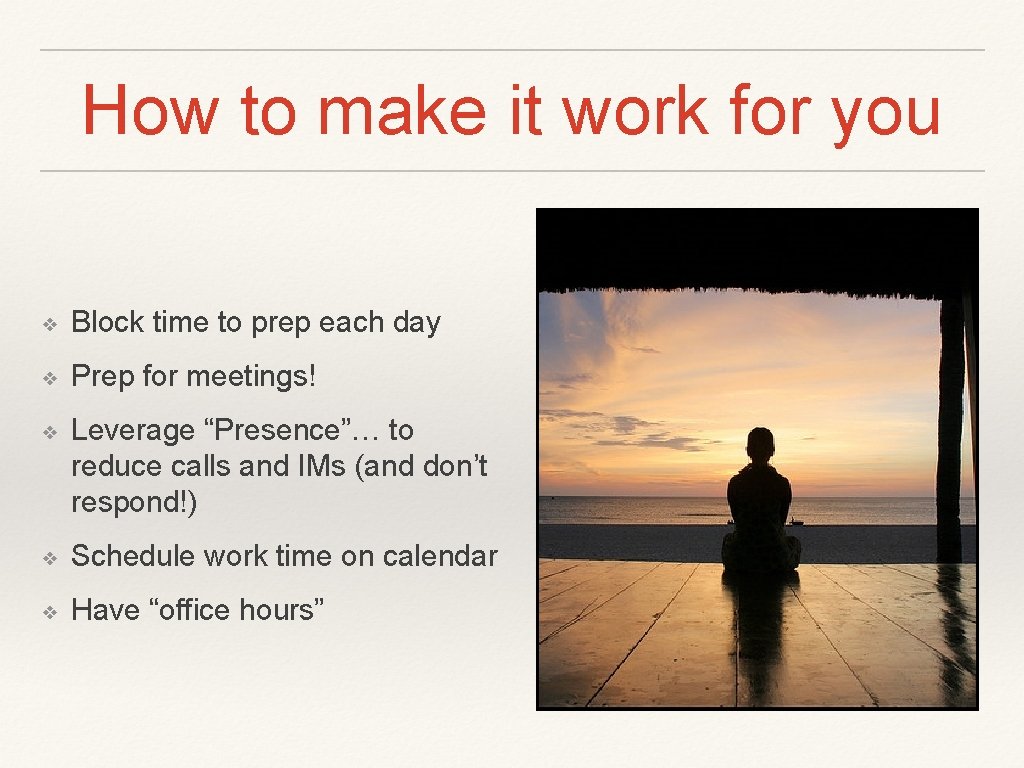 How to make it work for you

❖ Block time to prep each day

❖ Prep for meetings!

❖ Leverage “Presence”… to reduce calls and IMs (and don’t respond!)

❖ Schedule work time on calendar

❖ Have “office hours”